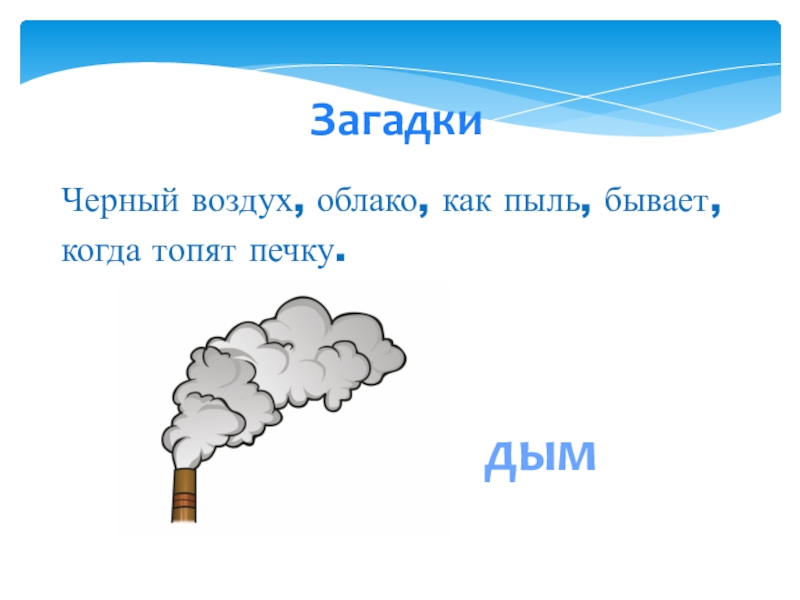 Загадки

Черный воздух, облако, как пыль, бывает, когда топят печку.

ДЫМ